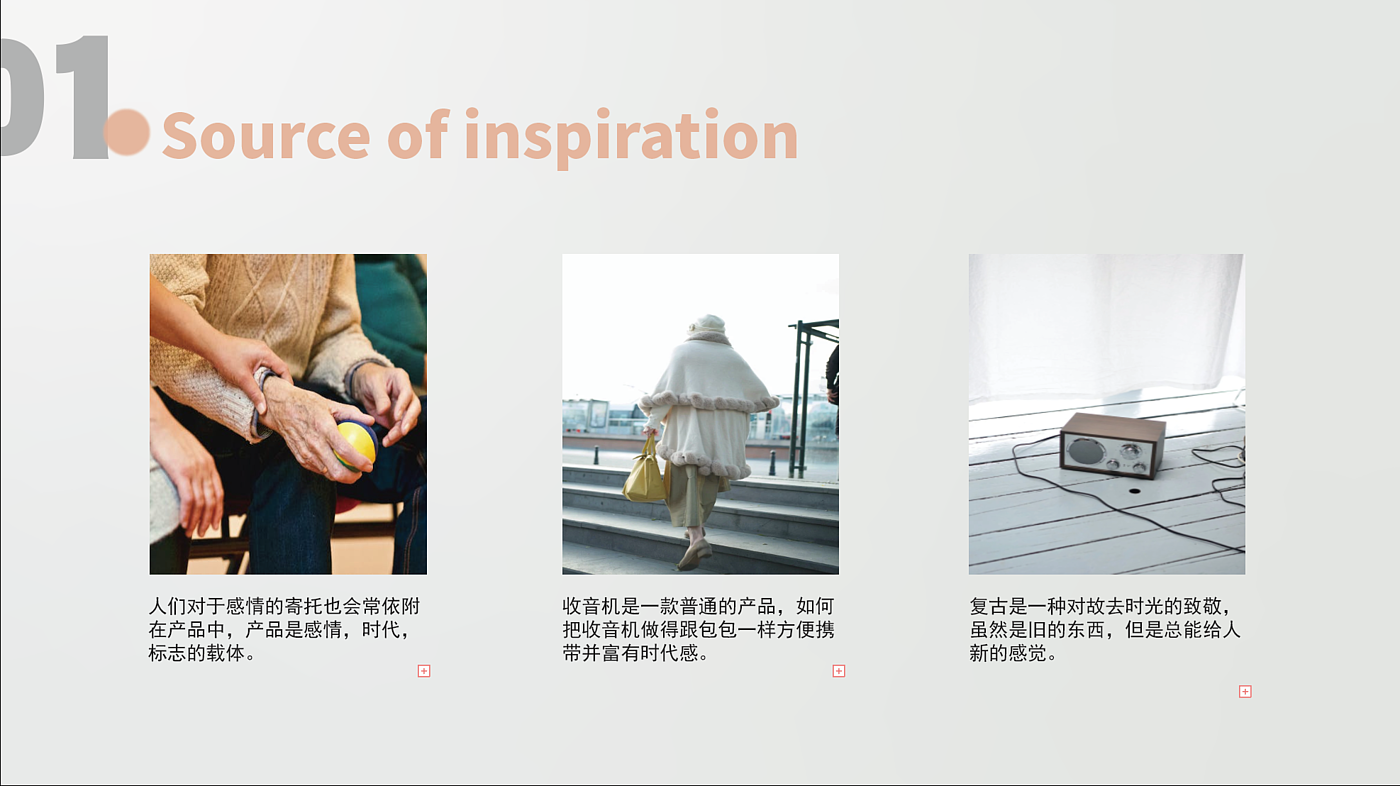 01 Source of inspiration

人们对于感情的寄托也会常依附在产品中，产品是感情，时代，标志的载体。

收音机是一款普通的产品，如何把收音机做得跟包包一样方便携带并富有时代感。

复古是一种对故去时光的致敬，虽然是旧的东西，但是总能给人新的感觉。